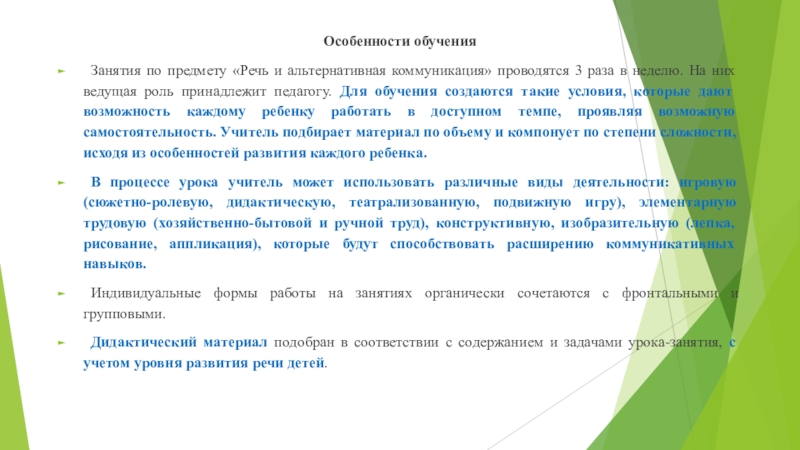 Особенности обучения

Занятия по предмету «Речь и альтернативная коммуникация» проводятся 3 раза в неделю. На них ведущая роль принадлежит педагогу. Для обучения создаются такие условия, которые дают возможность каждому ребенку работать в доступном темпе, проявляя возможную самостоятельность. Учитель подбирает материал по объему и компонует по степени сложности, исходя из особенностей развития каждого ребенка.

В процессе урока учитель может использовать различные виды деятельности: игровую (сюжетно-ролевую, дидактическую, театрализованную, подвижную игру), элементарную трудовую (хозяйственно-бытовой и ручной труд), конструктивную, изобразительную (лепка, рисование, аппликация), которые будут способствовать расширению коммуникативных навыков.

Индивидуальные формы работы на занятиях органически сочетаются с фронтальными и групповыми.

Дидактический материал подобран в соответствии с содержанием и задачами урока-занятия, с учетом уровня развития речи детей.